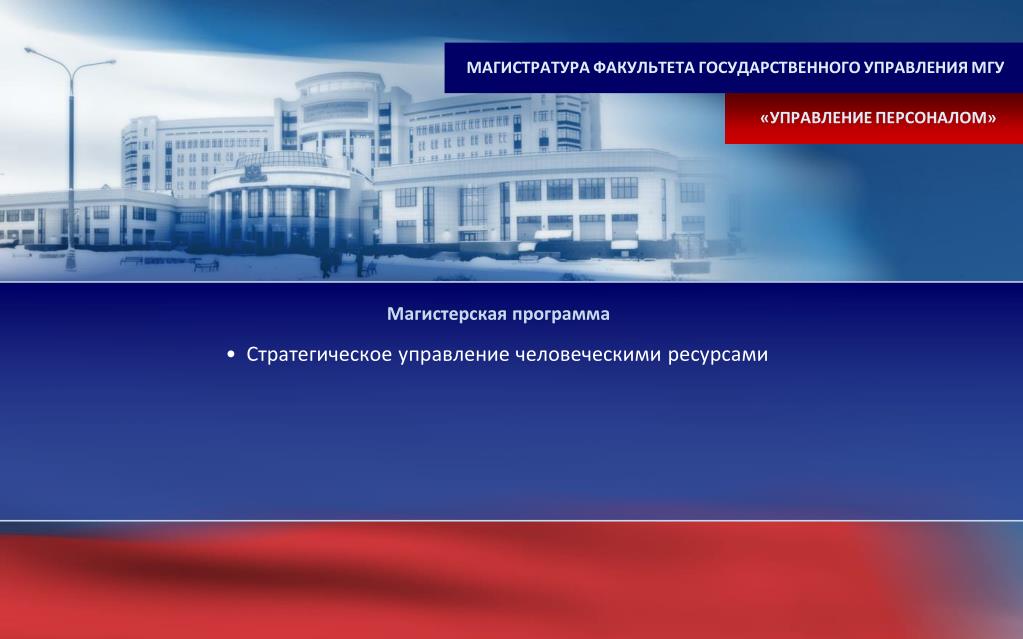 МАГИСТРАТУРА ФАКУЛЬТЕТА ГОСУДАРСТВЕННОГО УПРАВЛЕНИЯ МГУ

«УПРАВЛЕНИЕ ПЕРСОНАЛОМ»

Магистерская программа

• Стратегическое управление человеческими ресурсами